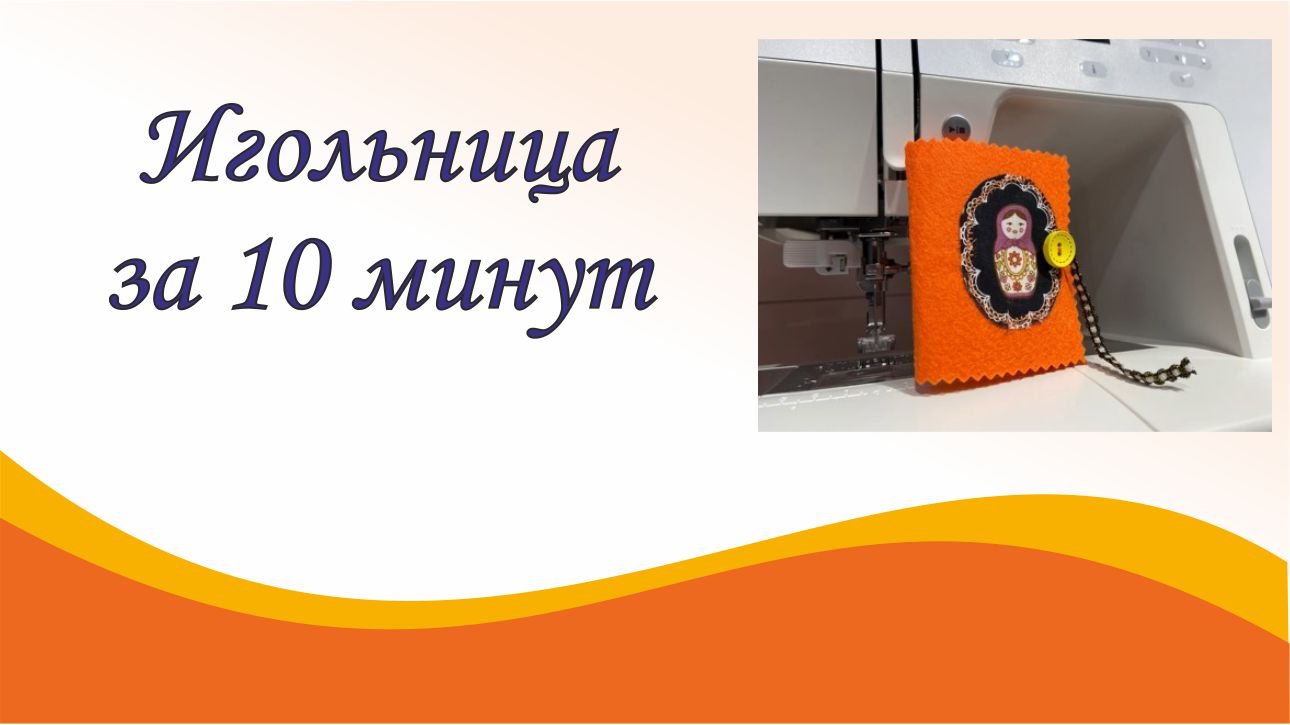 Игольница за 10 минут